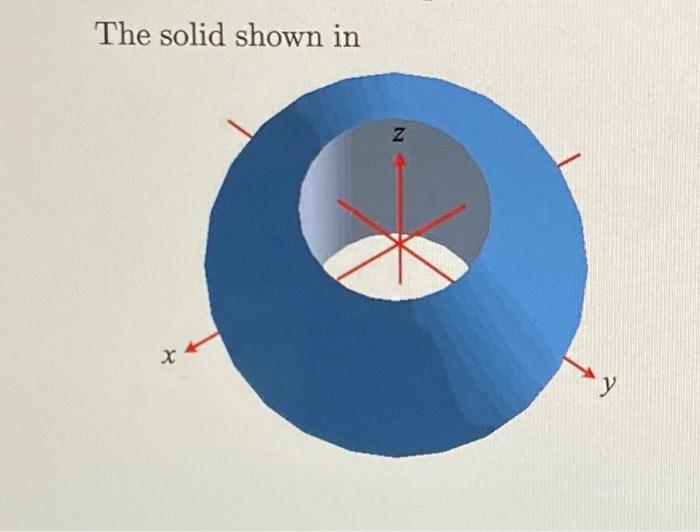 The solid shown in

$z$

$x$

$y$